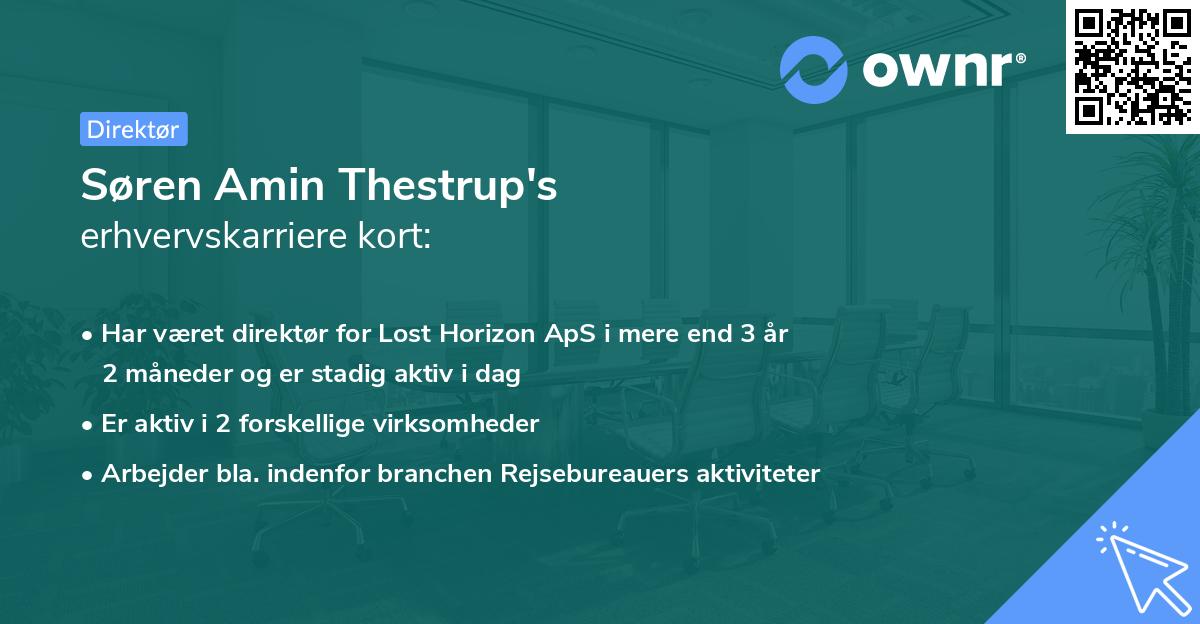 ownr®

Direktør

Søren Amin Thestrup's
erhvervskarriere kort:

• Har været direktør for Lost Horizon ApS i mere end 3 år 2 måneder og er stadig aktiv i dag
• Er aktiv i 2 forskellige virksomheder
• Arbejder bla. indenfor branchen Rejsebureauers aktiviteter